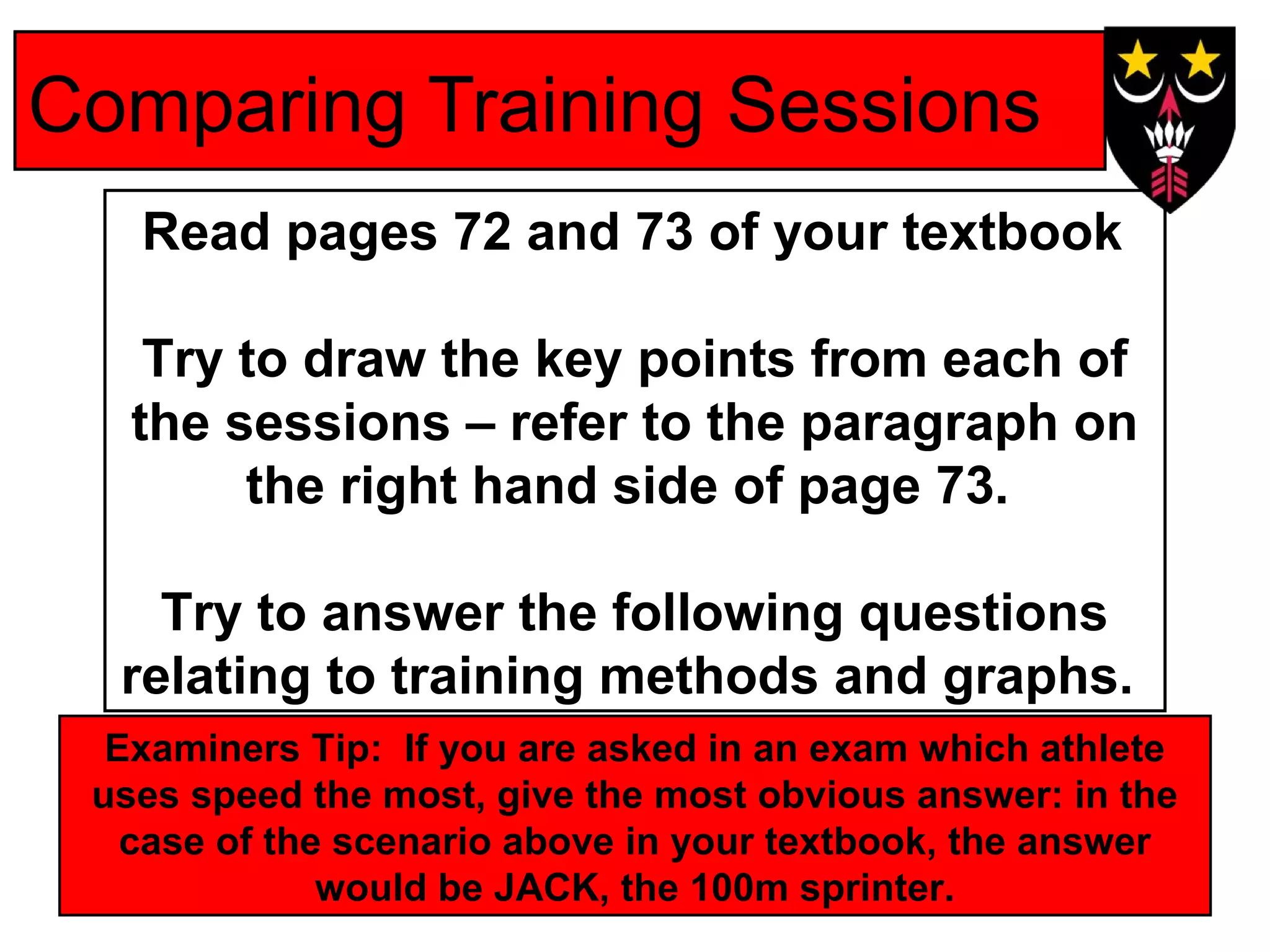 Comparing Training Sessions

Read pages 72 and 73 of your textbook

Try to draw the key points from each of the sessions – refer to the paragraph on the right hand side of page 73.

Try to answer the following questions relating to training methods and graphs.

Examiners Tip: If you are asked in an exam which athlete uses speed the most, give the most obvious answer: in the case of the scenario above in your textbook, the answer would be JACK, the 100m sprinter.